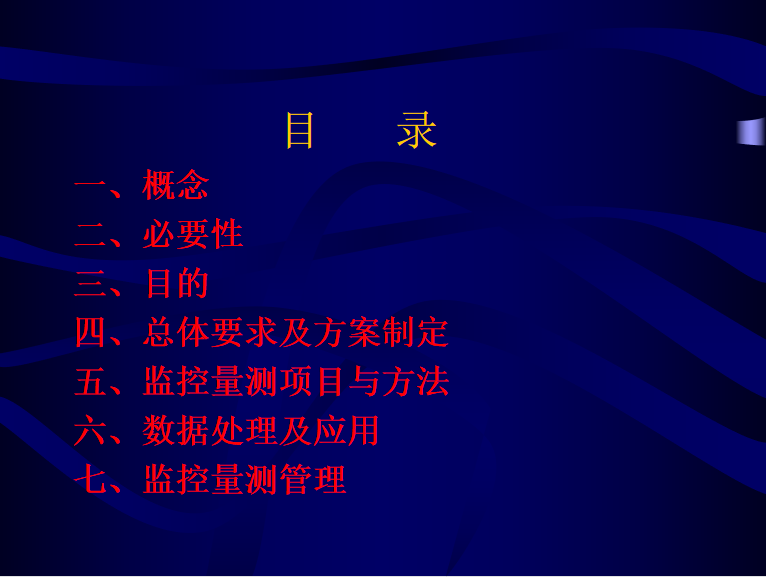 目　录

一、概念
二、必要性
三、目的
四、总体要求及方案制定
五、监控量测项目与方法
六、数据处理及应用
七、监控量测管理